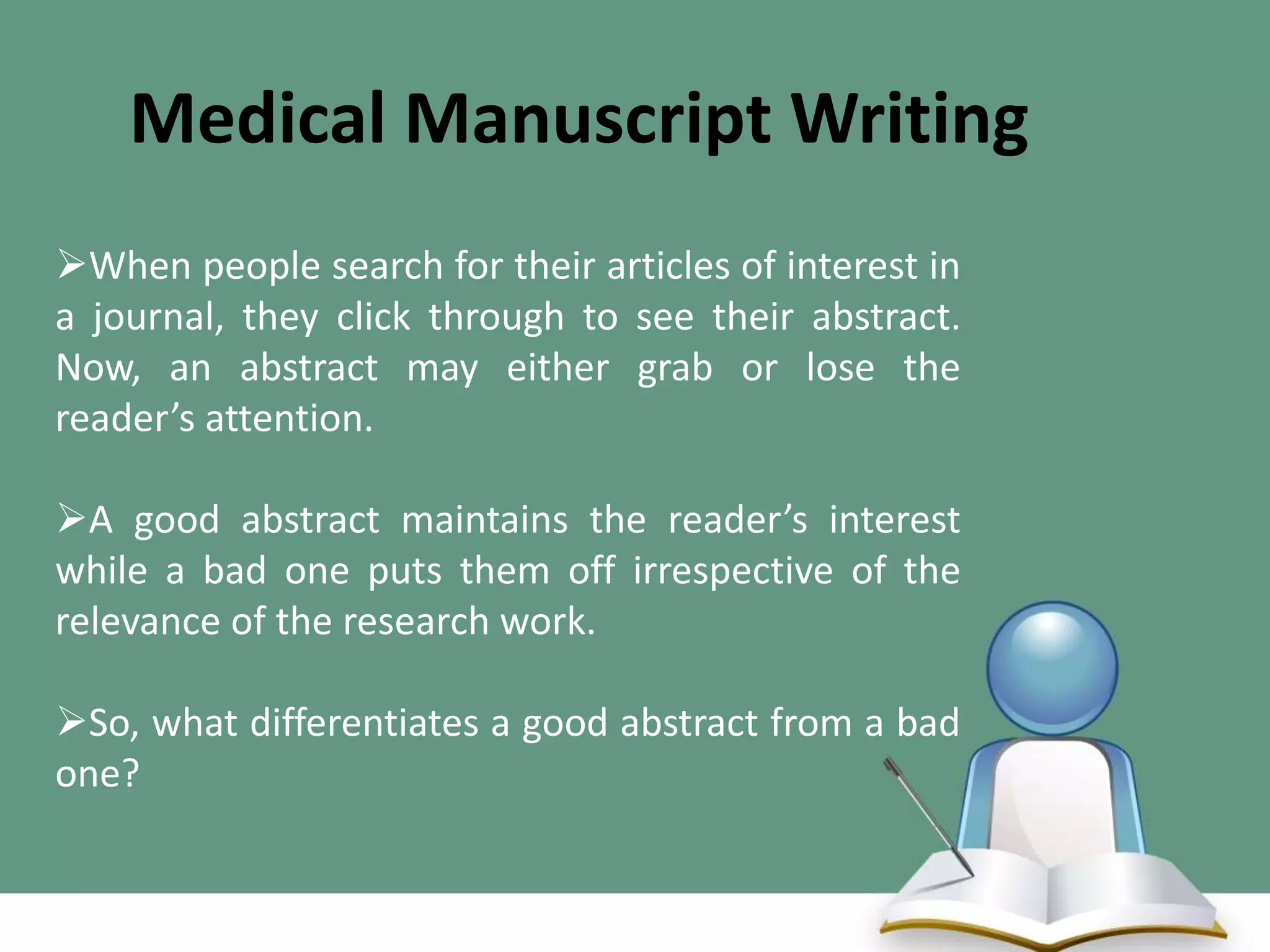 Medical Manuscript Writing

➢When people search for their articles of interest in a journal, they click through to see their abstract. Now, an abstract may either grab or lose the reader’s attention.

➢A good abstract maintains the reader’s interest while a bad one puts them off irrespective of the relevance of the research work.

➢So, what differentiates a good abstract from a bad one?